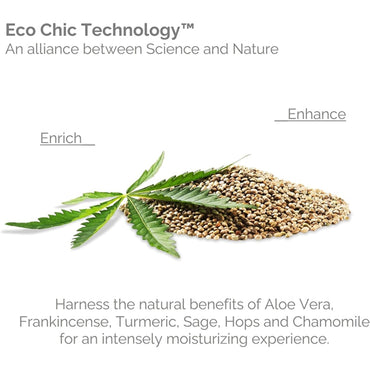 Eco Chic Technology™
An alliance between Science and Nature

Enhance

Enrich

Harness the natural benefits of Aloe Vera, Frankincense, Turmeric, Sage, Hops and Chamomile for an intensely moisturizing experience.